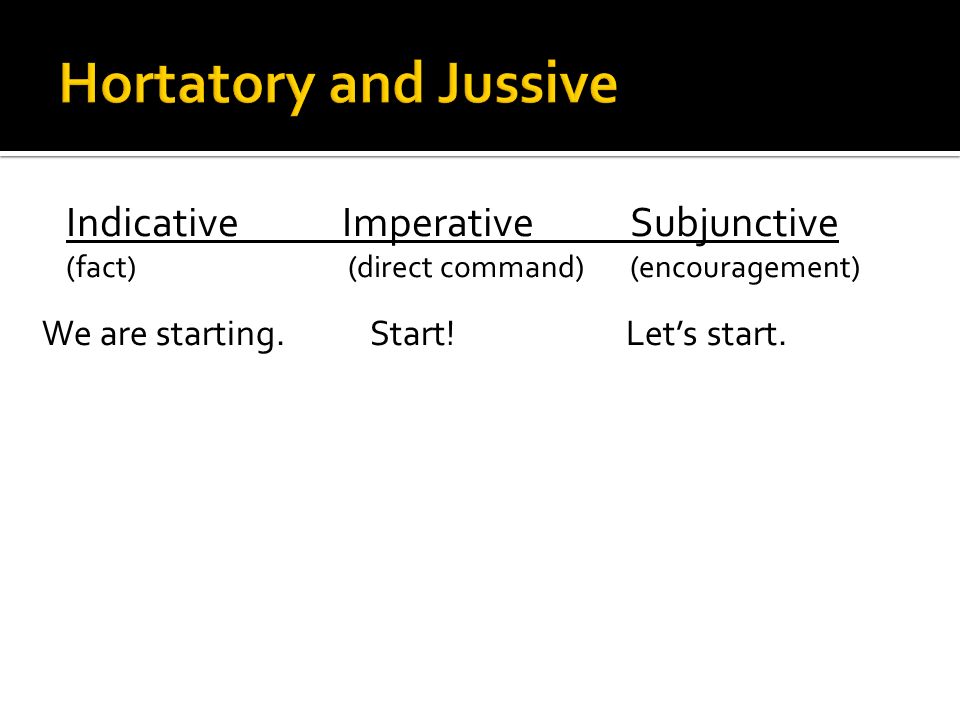 Hortatory and Jussive

| Indicative | Imperative | Subjunctive |
|---|---|---|
| (fact) | (direct command) | (encouragement) |
| We are starting. | Start! | Let’s start. |